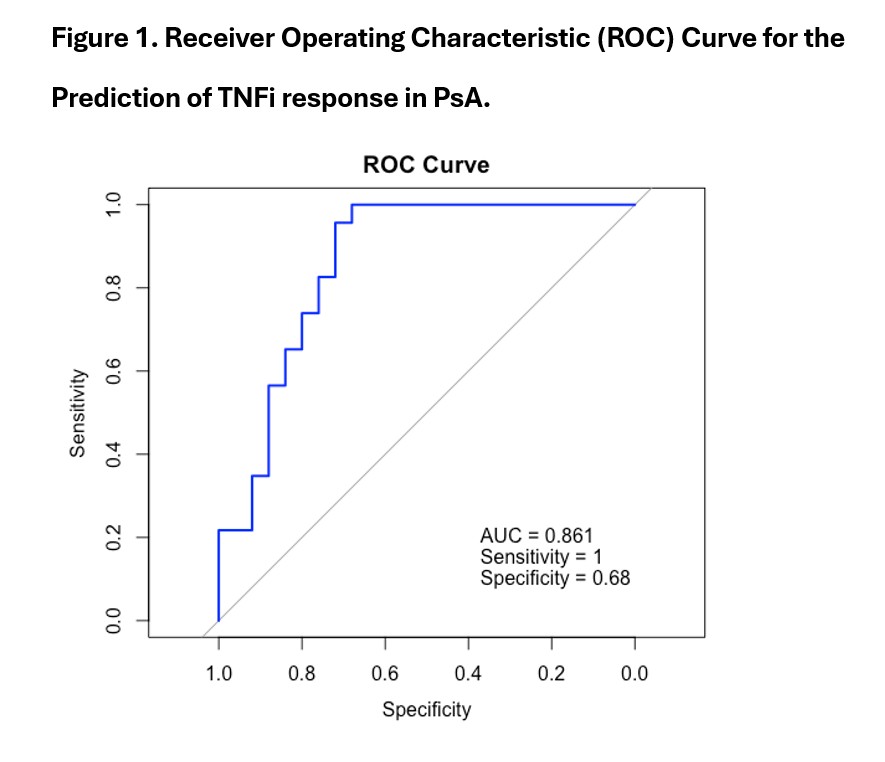 Figure 1. Receiver Operating Characteristic (ROC) Curve for the Prediction of TNFi response in PsA.

ROC Curve

Sensitivity

1.0
0.8
0.6
0.4
0.2
0.0

AUC = 0.861
Sensitivity = 1
Specificity = 0.68

1.0 0.8 0.6 0.4 0.2 0.0

Specificity